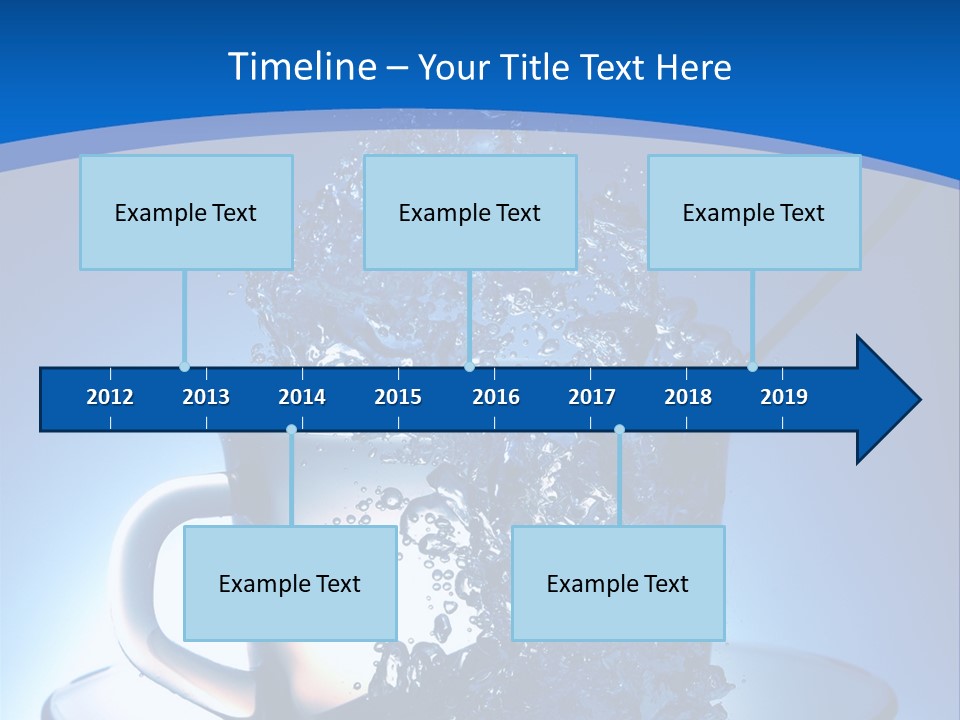 Timeline – Your Title Text Here

Example Text

Example Text

Example Text

2012 2013 2014 2015 2016 2017 2018 2019

Example Text

Example Text